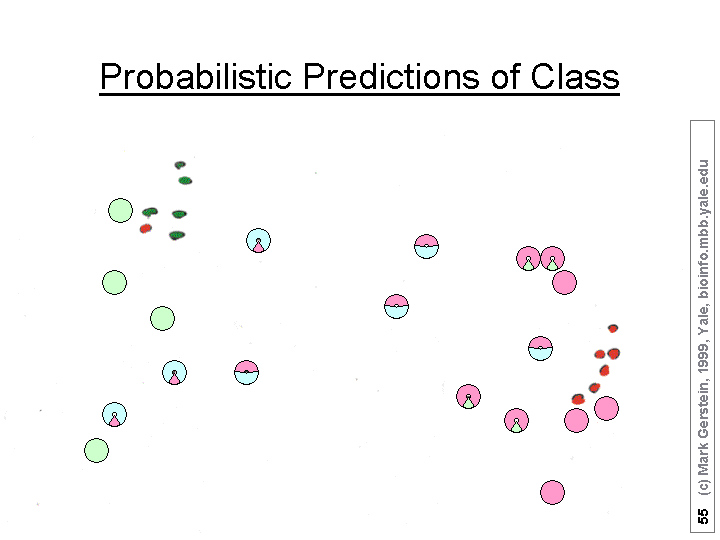 Probabilistic Predictions of Class

55 (c) Mark Gerstein, 1999, Yale, bioinfo.mbb.yale.edu